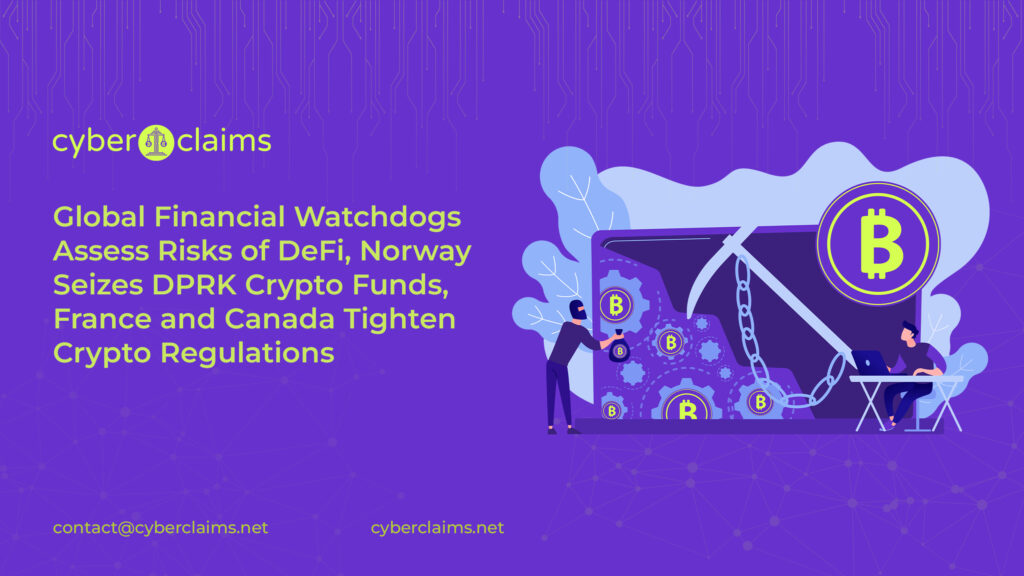 cyber claims

Global Financial Watchdogs Assess Risks of DeFi, Norway Seizes DPRK Crypto Funds, France and Canada Tighten Crypto Regulations

contact@cyberclaims.net

cyberclaims.net